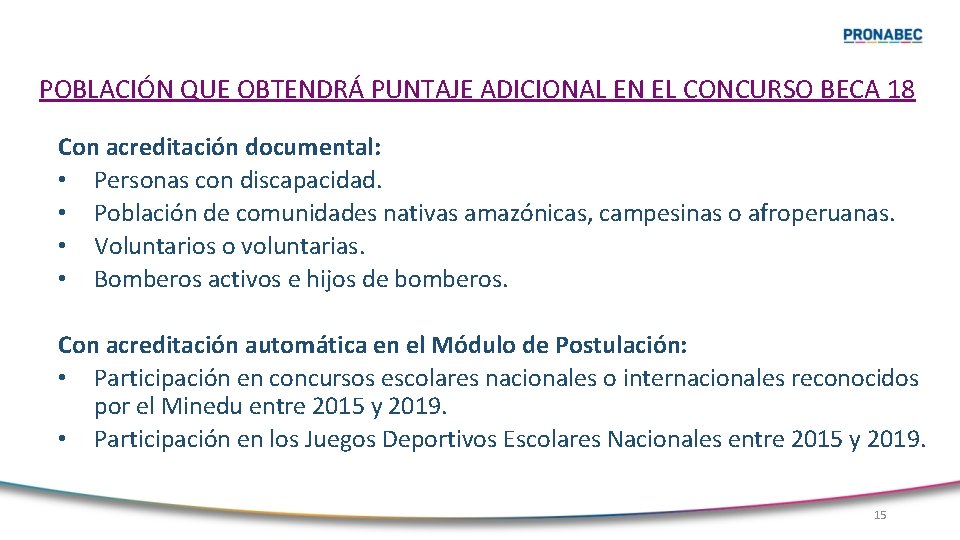 PRONABEC

POBLACIÓN QUE OBTENDRÁ PUNTAJE ADICIONAL EN EL CONCURSO BECA 18

Con acreditación documental:
• Personas con discapacidad.
• Población de comunidades nativas amazónicas, campesinas o afroperuanas.
• Voluntarios o voluntarias.
• Bomberos activos e hijos de bomberos.

Con acreditación automática en el Módulo de Postulación:
• Participación en concursos escolares nacionales o internacionales reconocidos por el Minedu entre 2015 y 2019.
• Participación en los Juegos Deportivos Escolares Nacionales entre 2015 y 2019.

15